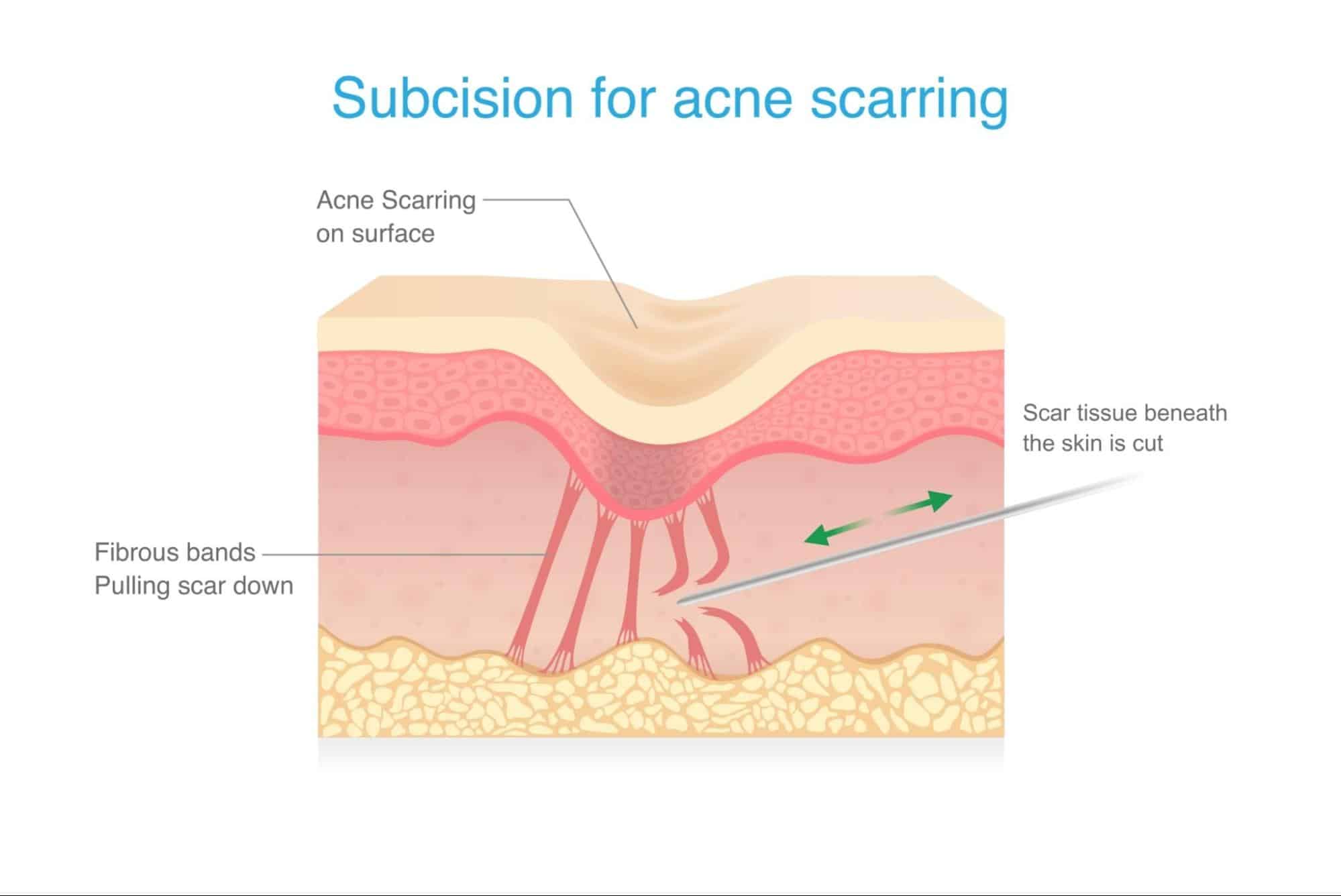 Subcision for acne scarring

Acne Scarring
on surface

Scar tissue beneath
the skin is cut

Fibrous bands
Pulling scar down